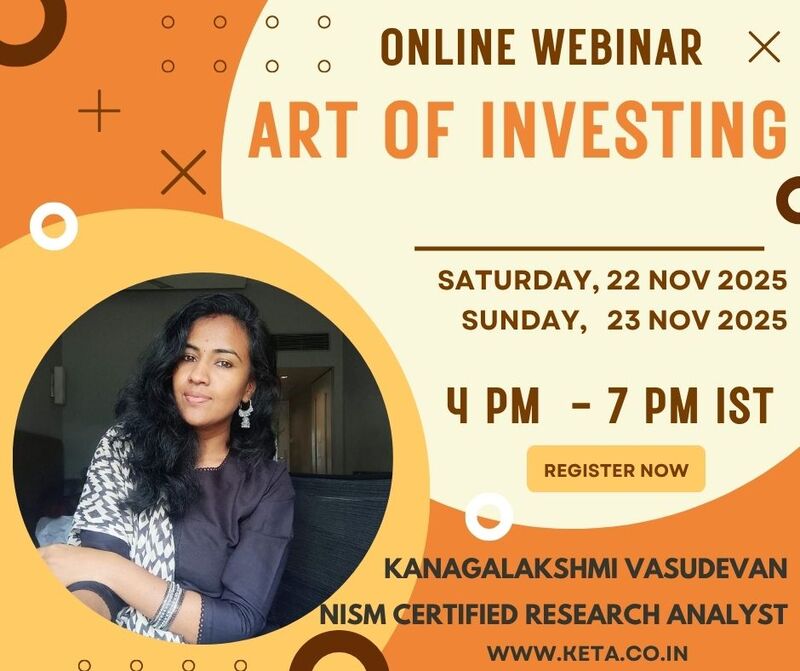 ONLINE WEBINAR
ART OF INVESTING

SATURDAY, 22 NOV 2025
SUNDAY, 23 NOV 2025

4 PM - 7 PM IST

REGISTER NOW

KANAGALAKSHMI VASUDEVAN
NISM CERTIFIED RESEARCH ANALYST
WWW.KETA.CO.IN